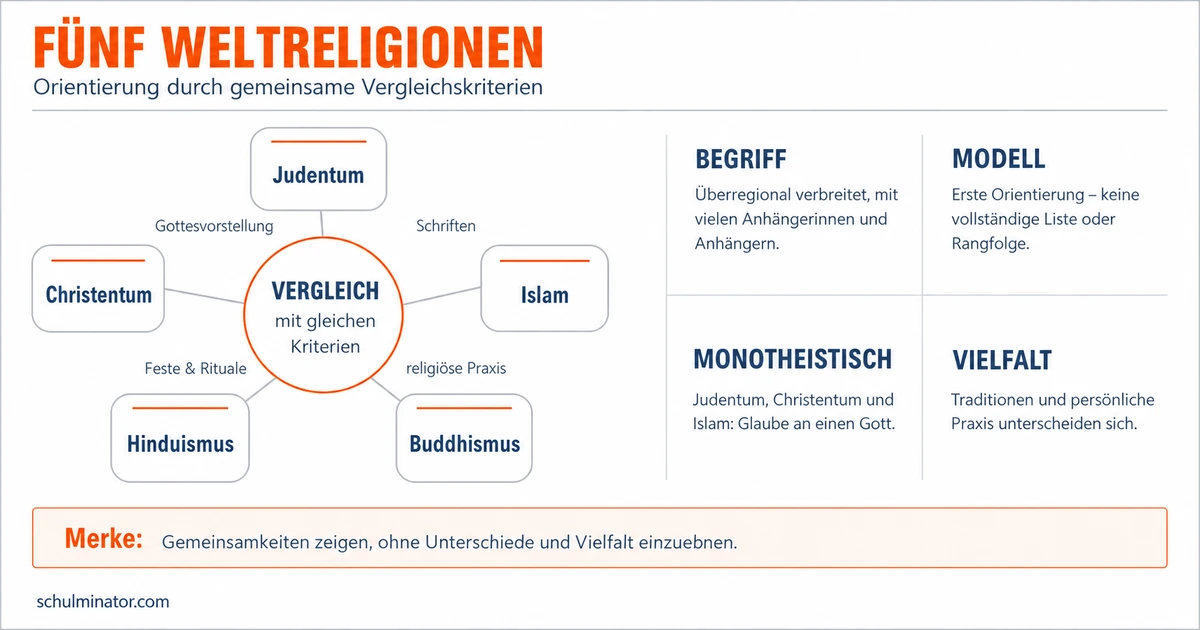 FÜNF WELTRELIGIONEN

Orientierung durch gemeinsame Vergleichskriterien

Judentum

Gottesvorstellung

Schriften

Christentum

VERGLEICH
mit gleichen Kriterien

Islam

Feste & Rituale

religiöse Praxis

Hinduismus

Buddhismus

BEGRIFF

Überregional verbreitet, mit vielen Anhängerinnen und Anhängern.

MODELL

Erste Orientierung – keine vollständige Liste oder Rangfolge.

MONOTHEISTISCH

Judentum, Christentum und Islam: Glaube an einen Gott.

VIELFALT

Traditionen und persönliche Praxis unterscheiden sich.

Merke: Gemeinsamkeiten zeigen, ohne Unterschiede und Vielfalt einzuebnen.

schulminator.com